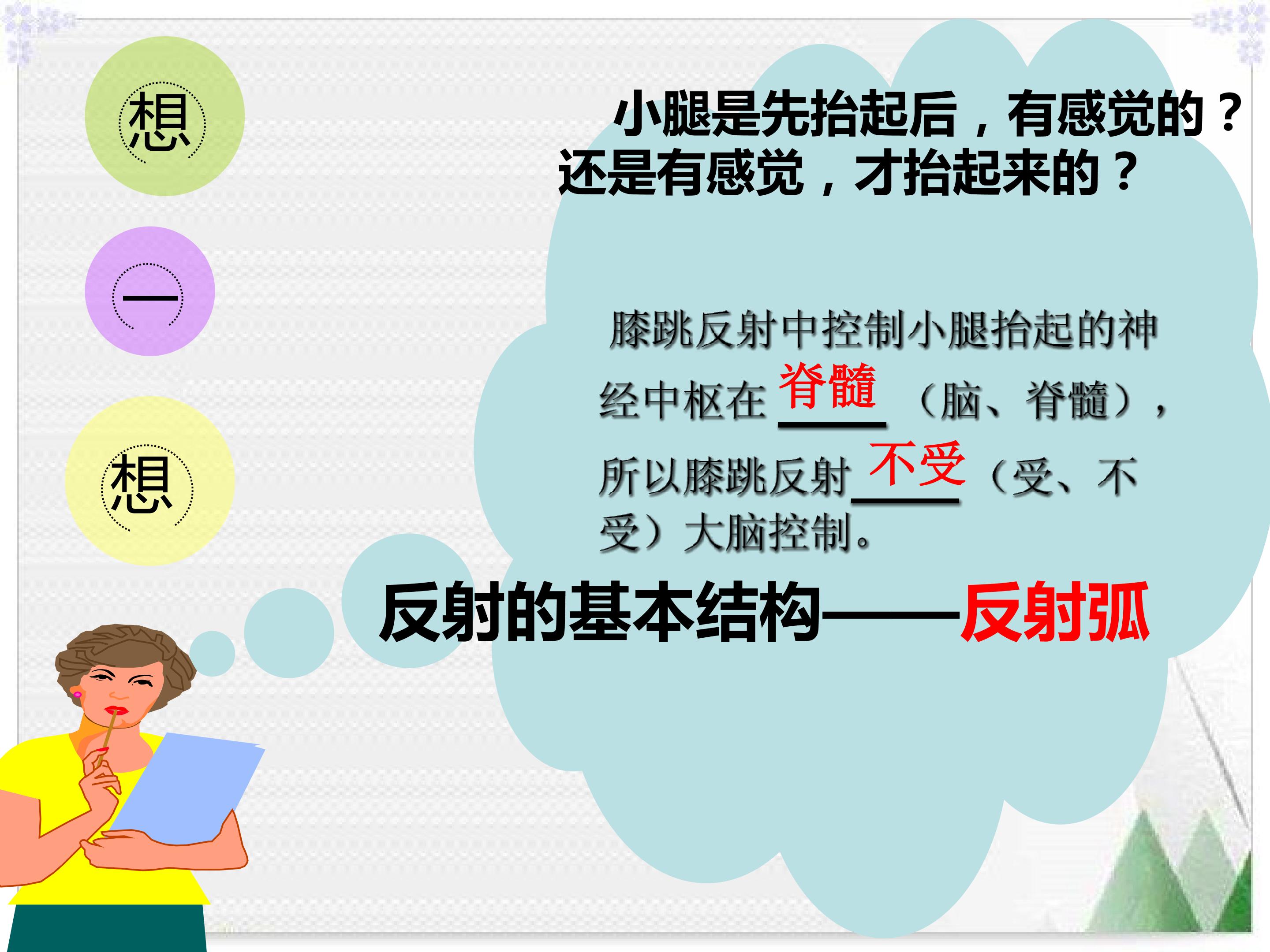 想

一

想

小腿是先抬起后，有感觉的？还是有感觉，才抬起来的？

膝跳反射中控制小腿抬起的神经中枢在 脊髓 （脑、脊髓），所以膝跳反射 不受 （受、不受）大脑控制。

反射的基本结构——反射弧